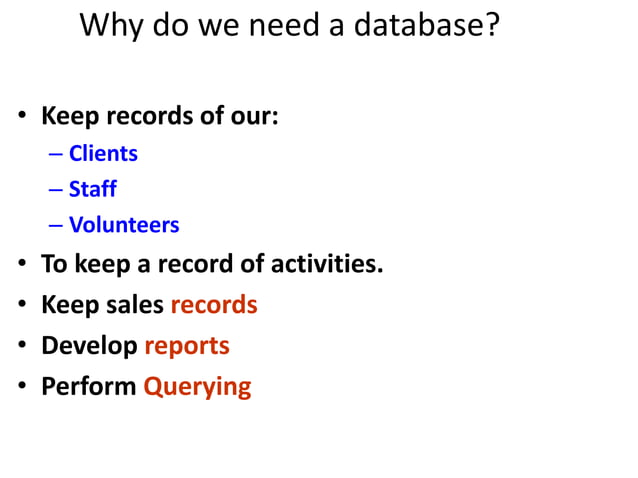 Why do we need a database?

• Keep records of our:
 – Clients
 – Staff
 – Volunteers
• To keep a record of activities.
• Keep sales records
• Develop reports
• Perform Querying